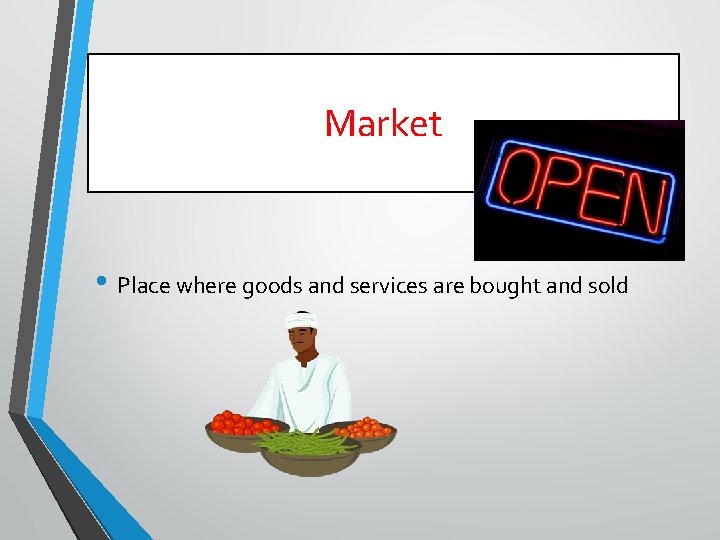 Market

OPEN

• Place where goods and services are bought and sold